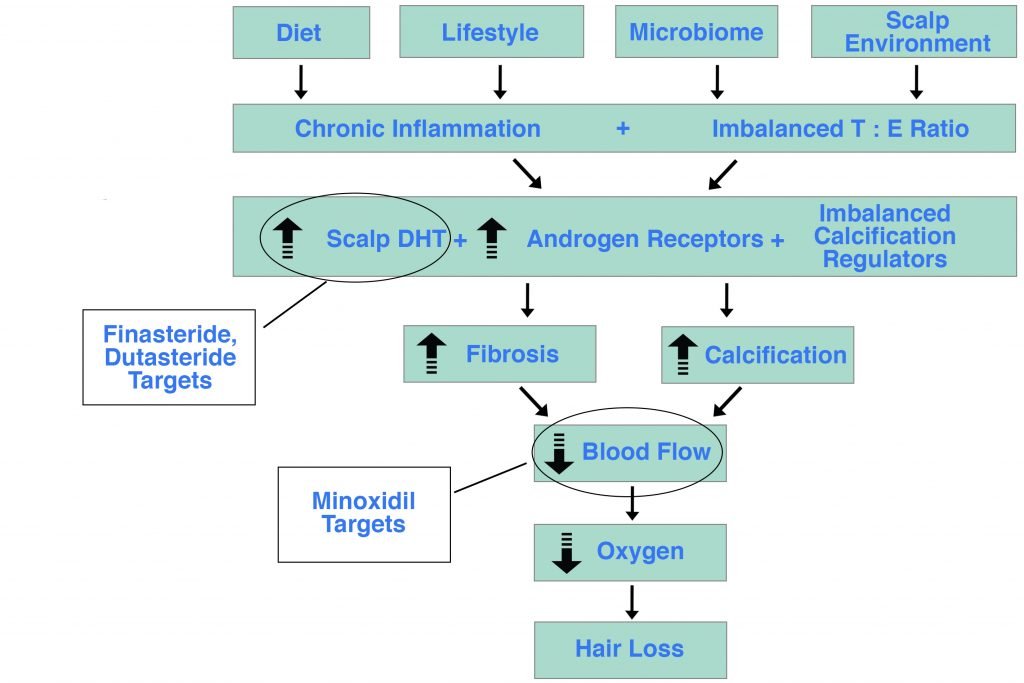 Diet

Lifestyle

Microbiome

Scalp Environment

Chronic Inflammation + Imbalanced T : E Ratio

Scalp DHT + Androgen Receptors + Imbalanced Calcification Regulators

Finasteride, Dutasteride Targets

Fibrosis

Calcification

Blood Flow

Minoxidil Targets

Oxygen

Hair Loss